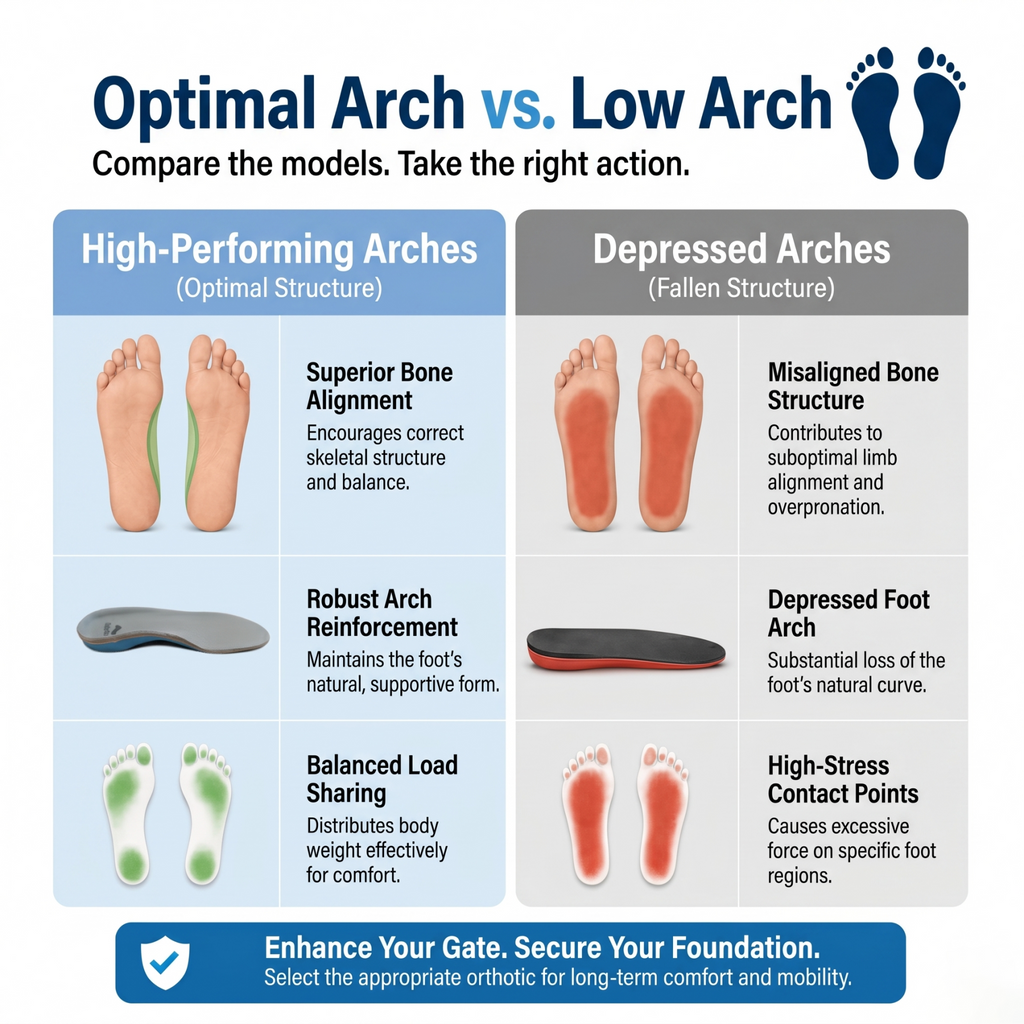 Optimal Arch vs. Low Arch
Compare the models. Take the right action.

High-Performing Arches
(Optimal Structure)

Superior Bone Alignment
Encourages correct skeletal structure and balance.

Robust Arch Reinforcement
Maintains the foot's natural, supportive form.

Balanced Load Sharing
Distributes body weight effectively for comfort.

Depressed Arches
(Fallen Structure)

Misaligned Bone Structure
Contributes to suboptimal limb alignment and overpronation.

Depressed Foot Arch
Substantial loss of the foot's natural curve.

High-Stress Contact Points
Causes excessive force on specific foot regions.

Enhance Your Gate. Secure Your Foundation.
Select the appropriate orthotic for long-term comfort and mobility.